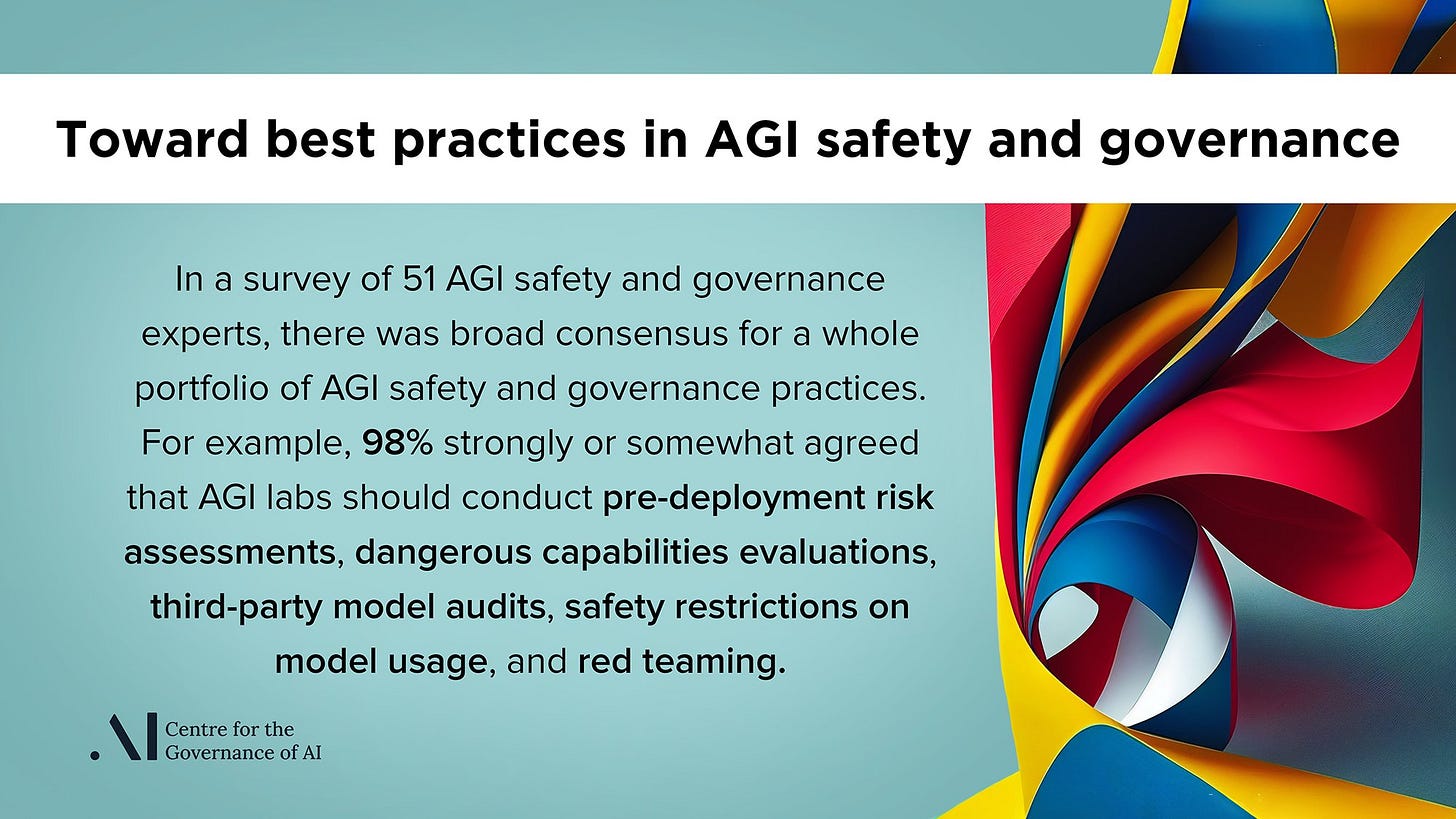 Toward best practices in AGI safety and governance

In a survey of 51 AGI safety and governance experts, there was broad consensus for a whole portfolio of AGI safety and governance practices. For example, 98% strongly or somewhat agreed that AGI labs should conduct pre-deployment risk assessments, dangerous capabilities evaluations, third-party model audits, safety restrictions on model usage, and red teaming.

.AI Centre for the Governance of AI